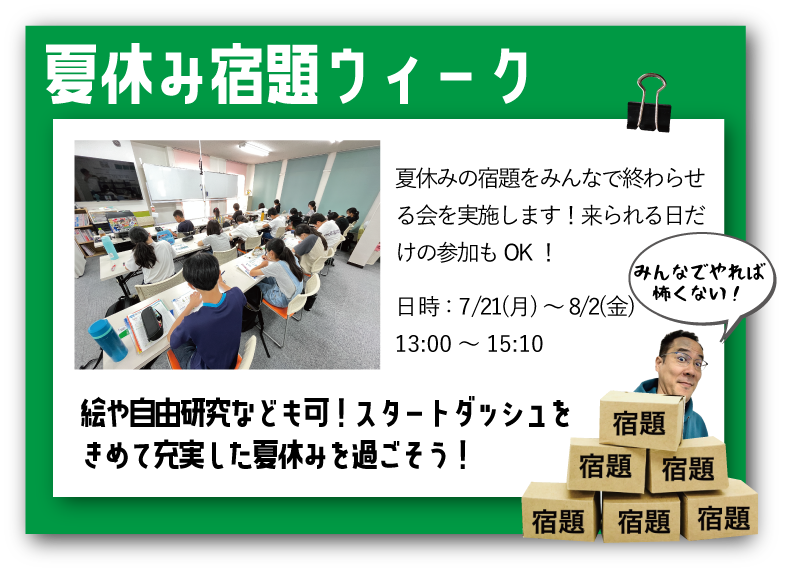 夏休み宿題ウィーク

夏休みの宿題をみんなで終わらせる会を実施します！来られる日だけの参加も OK ！

日時：7/21(月) ～ 8/2(金)
13:00 ～ 15:10

みんなでやれば怖くない！

絵や自由研究なども可！スタートダッシュをきめて充実した夏休みを過ごそう！

宿題
宿題
宿題
宿題
宿題
宿題